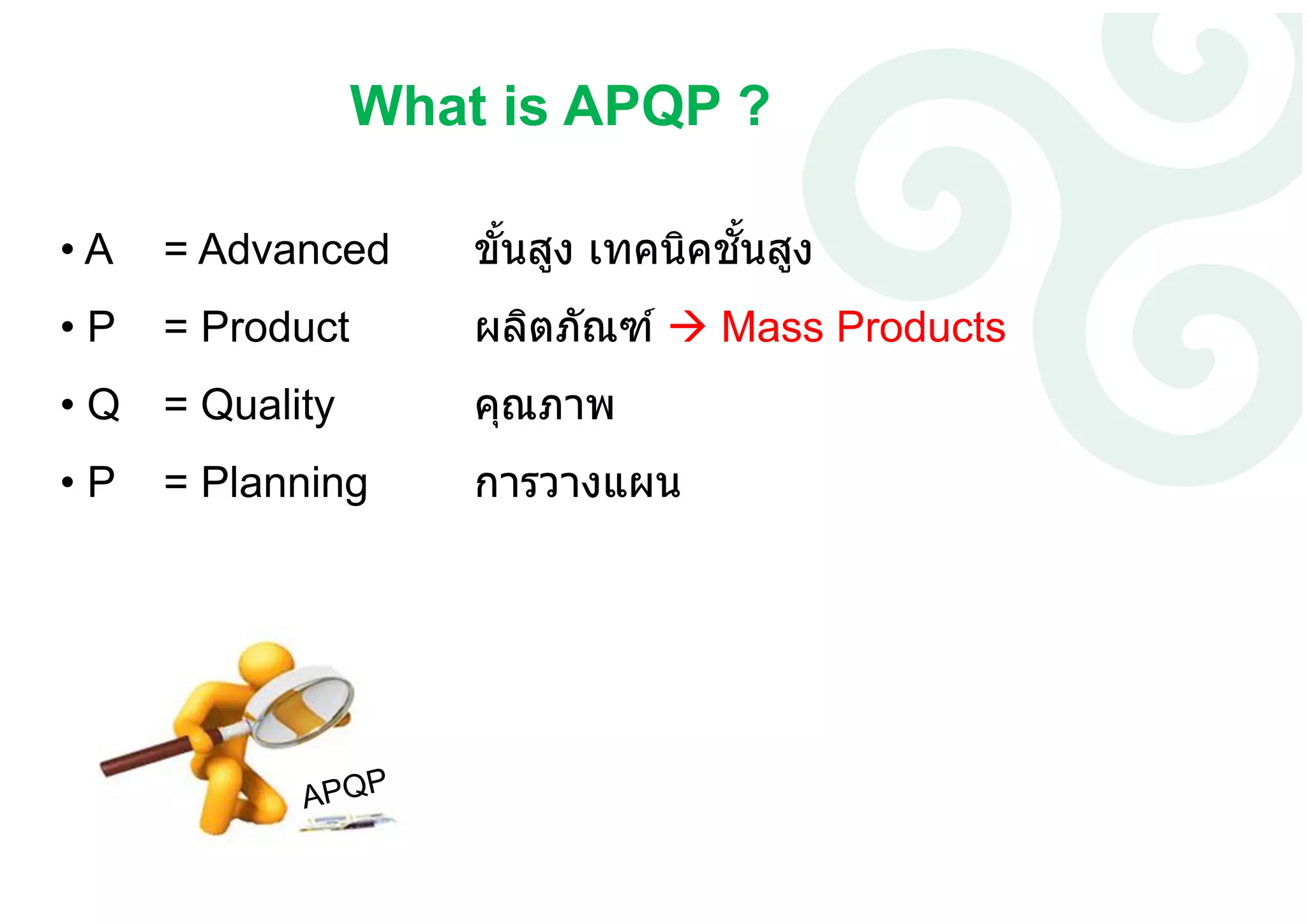 What is APQP ?

• A = Advanced ขั้นสูง เทคนิคชั้นสูง

• P = Product ผลิตภัณฑ์ → Mass Products

• Q = Quality คุณภาพ

• P = Planning การวางแผน

APQP